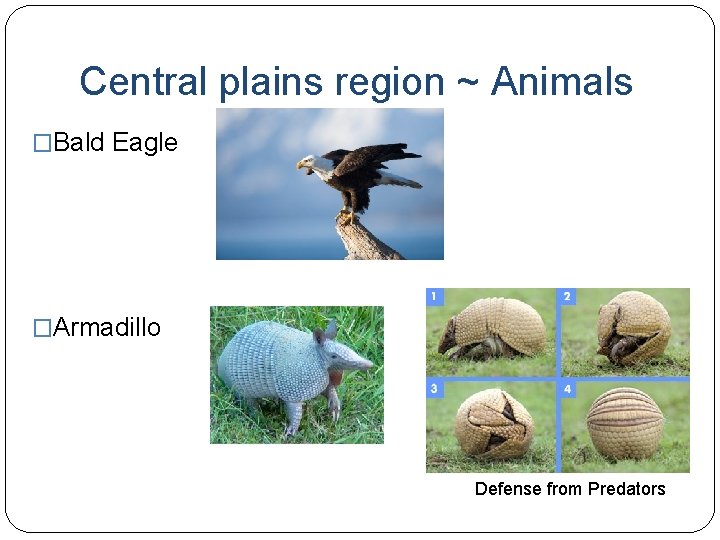 Central plains region ~ Animals

□Bald Eagle

□Armadillo

1

2

3

4

Defense from Predators